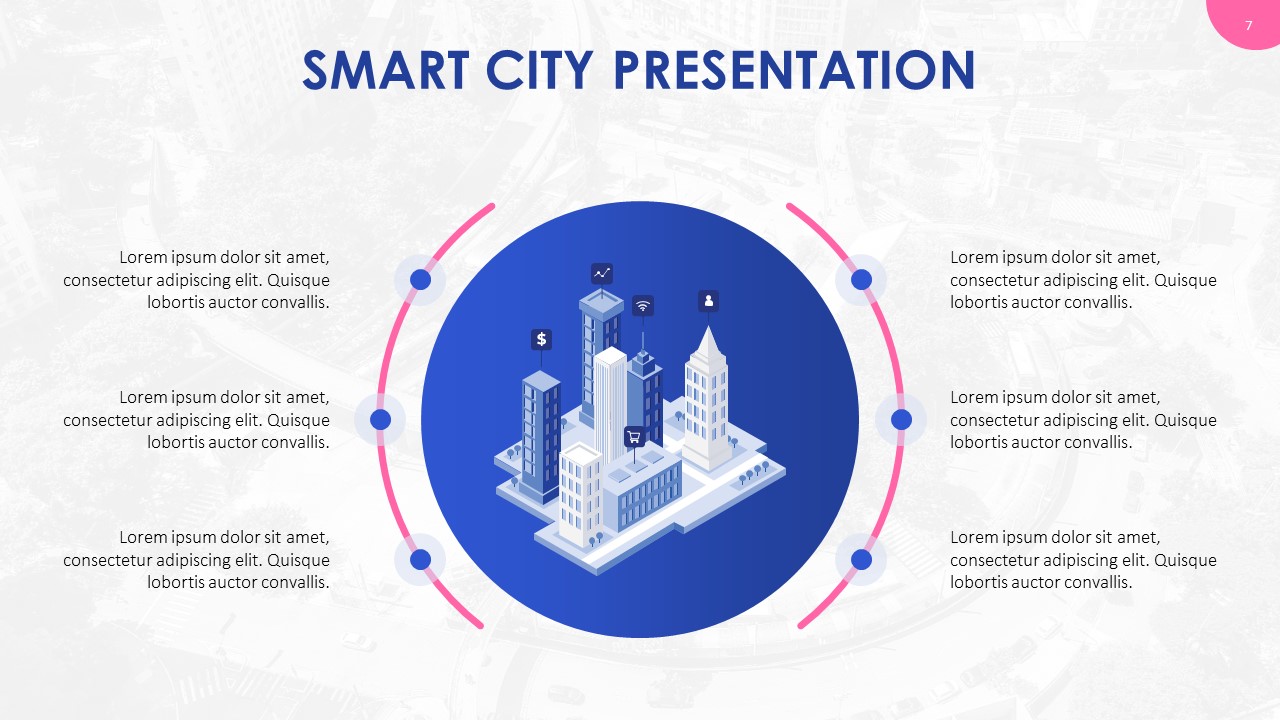 7

SMART CITY PRESENTATION

Lorem ipsum dolor sit amet, consectetur adipiscing elit. Quisque lobortis auctor convallis.

Lorem ipsum dolor sit amet, consectetur adipiscing elit. Quisque lobortis auctor convallis.

Lorem ipsum dolor sit amet, consectetur adipiscing elit. Quisque lobortis auctor convallis.

$

Lorem ipsum dolor sit amet, consectetur adipiscing elit. Quisque lobortis auctor convallis.

Lorem ipsum dolor sit amet, consectetur adipiscing elit. Quisque lobortis auctor convallis.

Lorem ipsum dolor sit amet, consectetur adipiscing elit. Quisque lobortis auctor convallis.